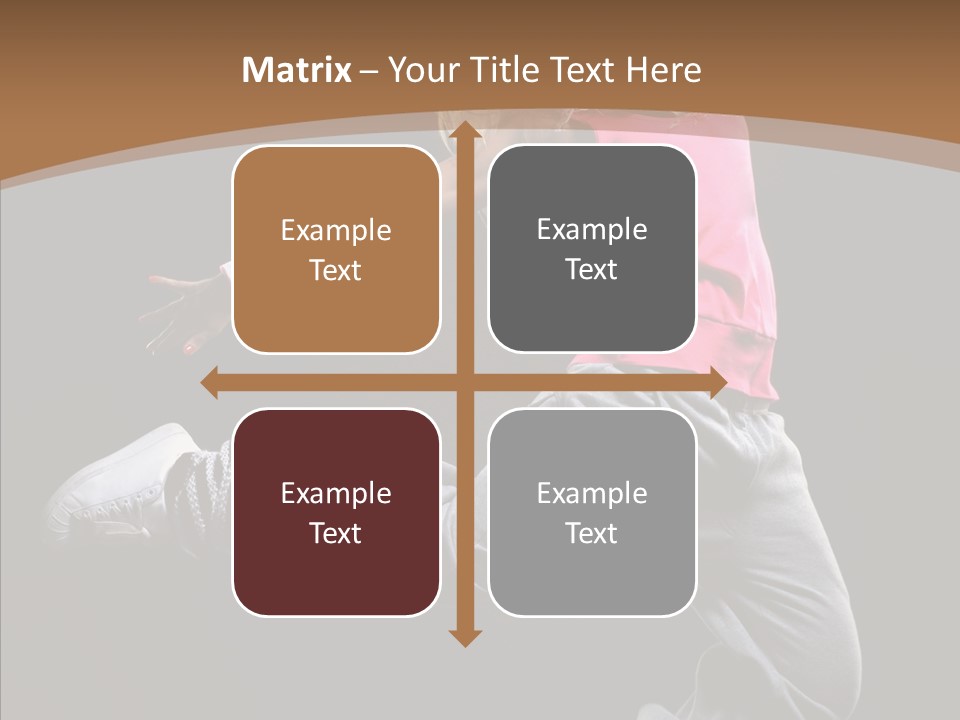 Matrix – Your Title Text Here

Example Text

Example Text

Example Text

Example Text